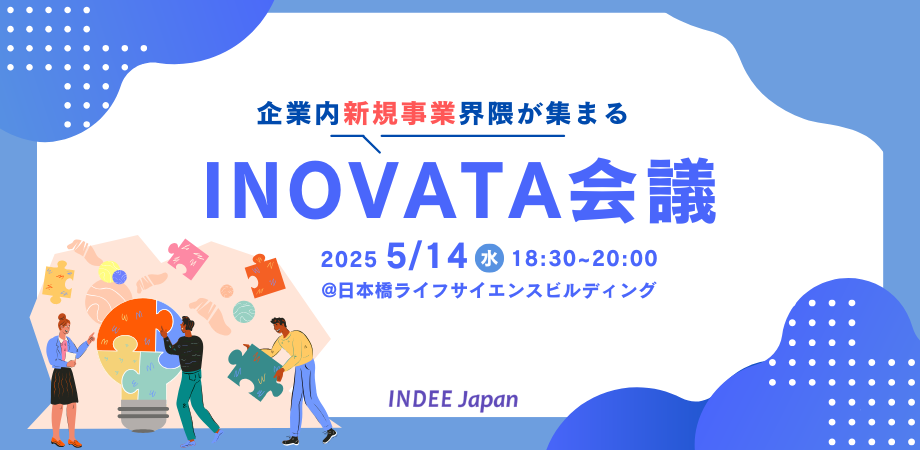 企業内新規事業界隈が集まる

INOVATA会議

2025 5/14 水 18:30~20:00

@日本橋ライフサイエンスビルディング

INDEE Japan